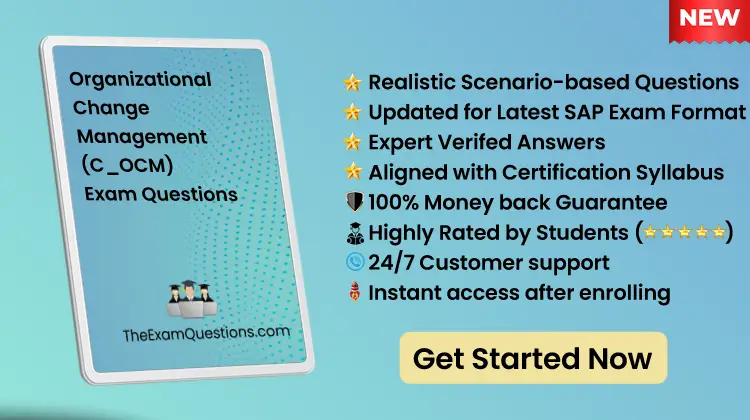 NEW

Organizational Change Management (C_OCM) Exam Questions

TheExamQuestions.com

Realistic Scenario-based Questions
Updated for Latest SAP Exam Format
Expert Verifed Answers
Aligned with Certification Syllabus
100% Money back Guarantee
Highly Rated by Students (⭐⭐⭐⭐⭐)
24/7 Customer support
Instant access after enrolling

Get Started Now